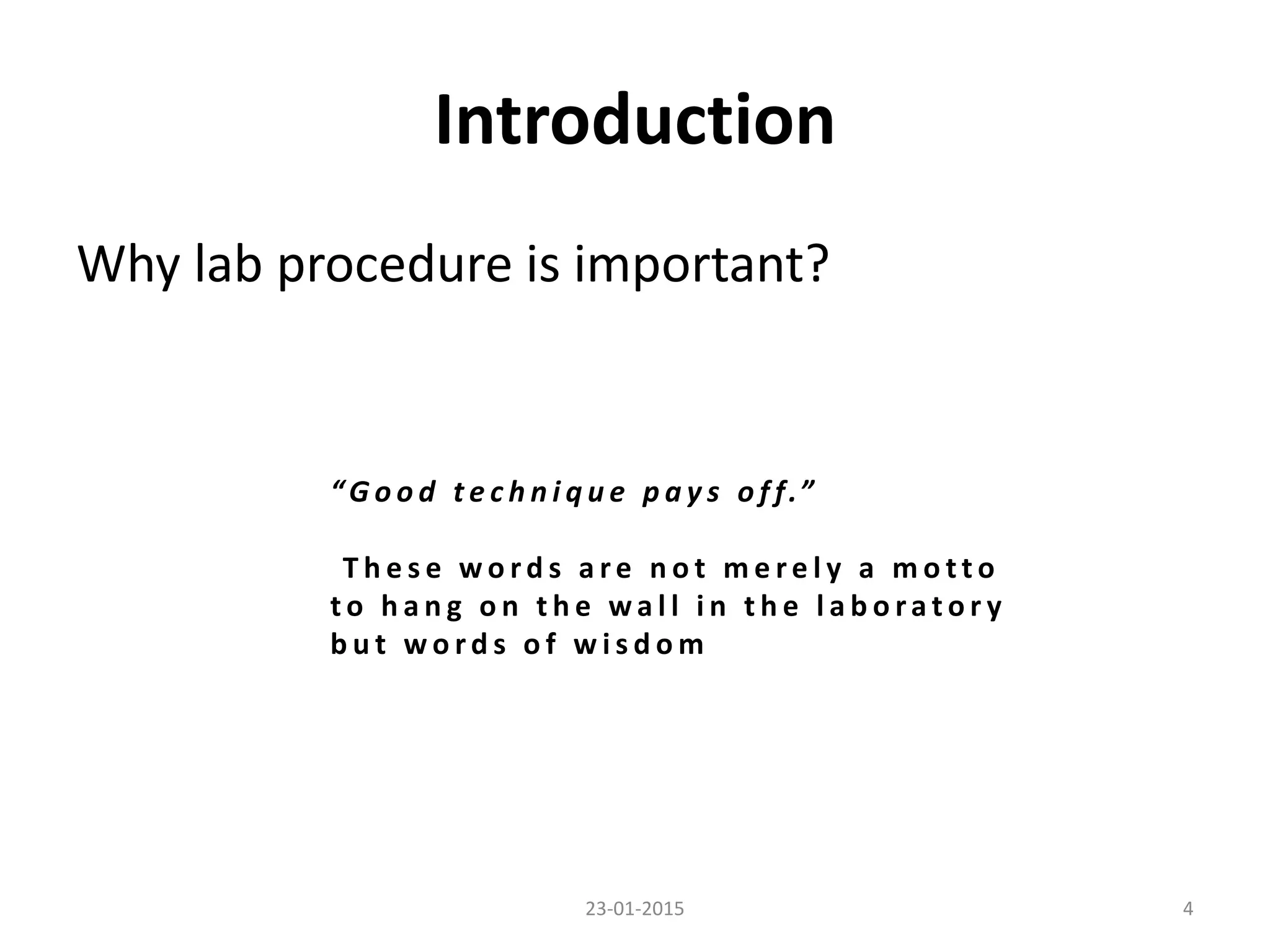 Introduction

Why lab procedure is important?

“Good technique pays off.”

These words are not merely a motto to hang on the wall in the laboratory but words of wisdom

23-01-2015

4